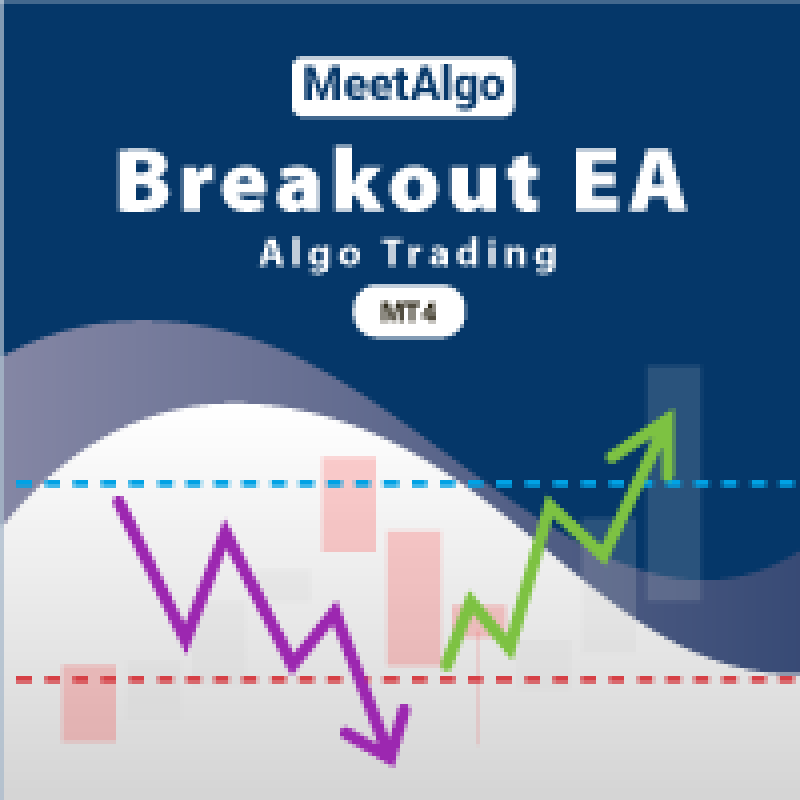 MeetAlgo

Breakout EA

Algo Trading

MT4